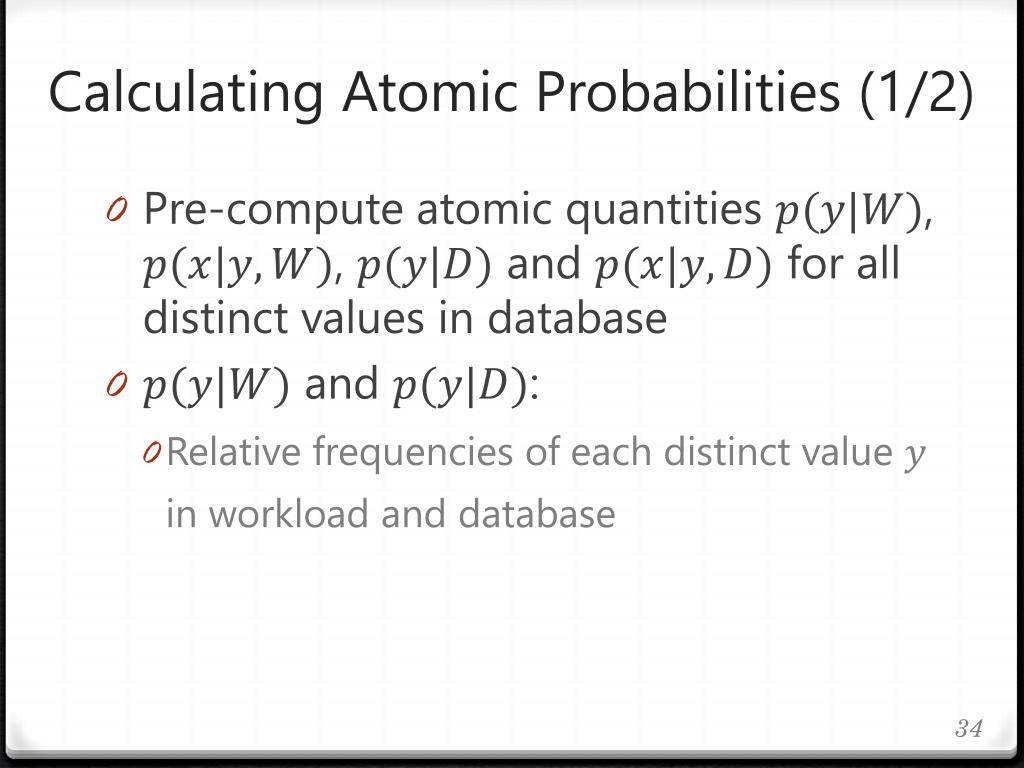 Calculating Atomic Probabilities (1/2)

0 Pre-compute atomic quantities $p(y|W)$, $p(x|y,W)$, $p(y|D)$ and $p(x|y,D)$ for all distinct values in database

0 $p(y|W)$ and $p(y|D)$:

0 Relative frequencies of each distinct value $y$ in workload and database

34